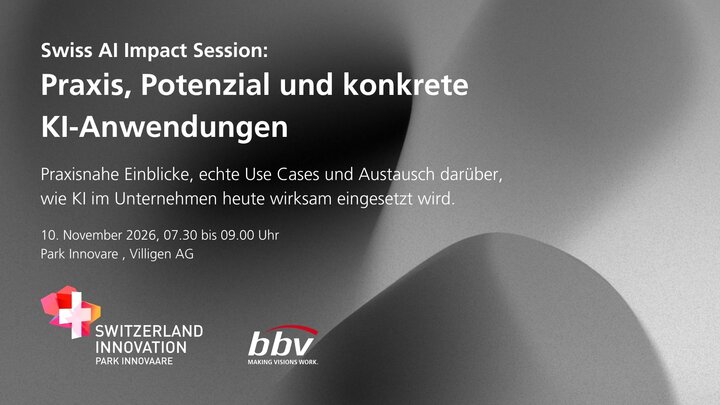 Swiss AI Impact Session:
Praxis, Potenzial und konkrete KI-Anwendungen

Praxisnahe Einblicke, echte Use Cases und Austausch darüber, wie KI im Unternehmen heute wirksam eingesetzt wird.

10. November 2026, 07.30 bis 09.00 Uhr
Park Innovare , Villigen AG

SWITZERLAND INNOVATION
PARK INNOVAARE

bbv
MAKING VISIONS WORK.